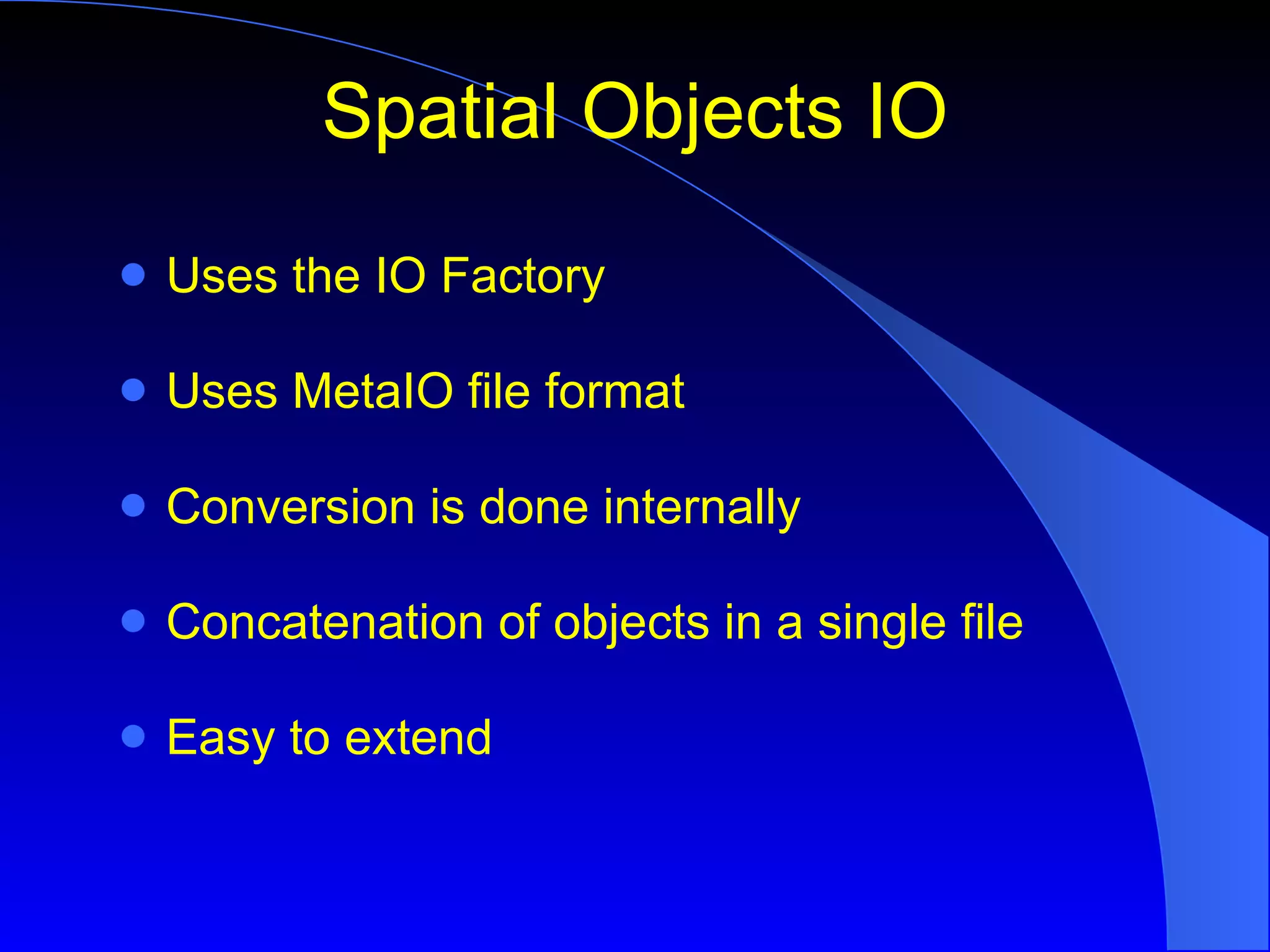 Spatial Objects IO

- Uses the IO Factory
- Uses MetaIO file format
- Conversion is done internally
- Concatenation of objects in a single file
- Easy to extend